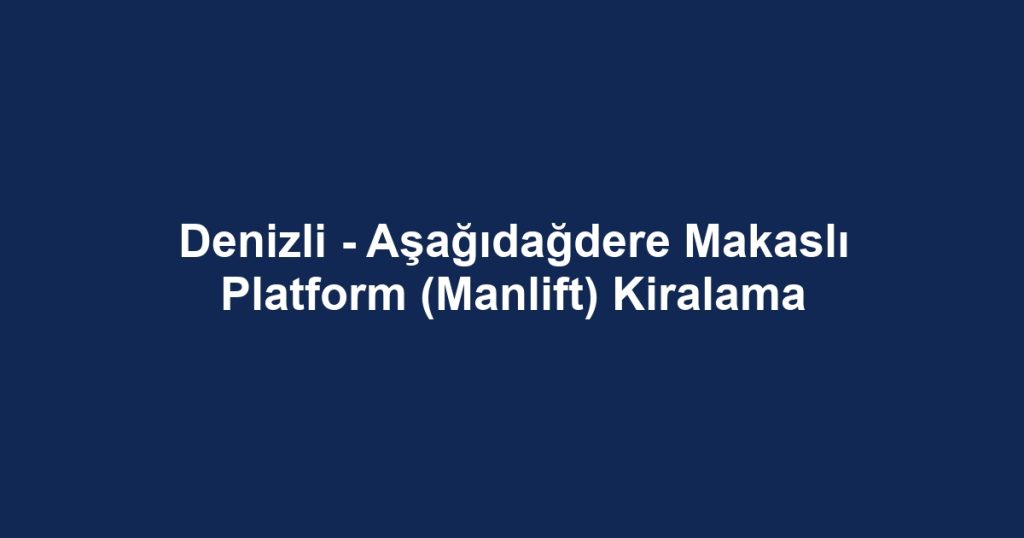 Denizli - Aşağıdağdere Makaslı Platform (Manlift) Kiralama